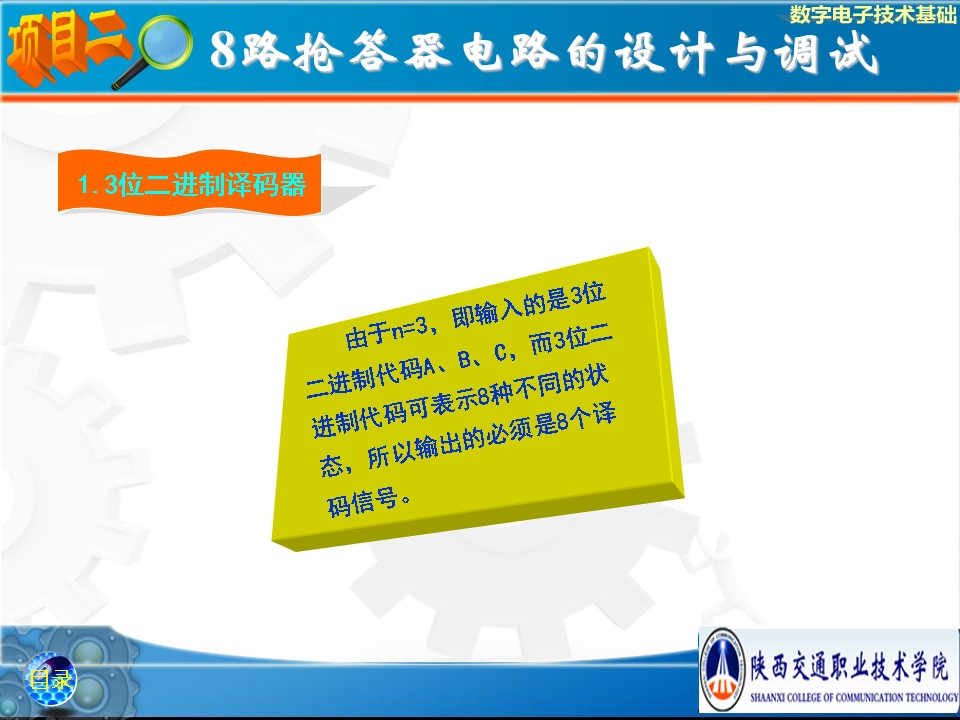 数字电子技术基础

项目二

8路抢答器电路的设计与调试

1. 3位二进制译码器

由于n=3，即输入的是3位二进制代码A、B、C，而3位二进制代码可表示8种不同的状态，所以输出的必须是8个译码信号。

目录

陕西交通职业技术学院
SHAANXI COLLEGE OF COMMUNICATION TECHNOLOGY